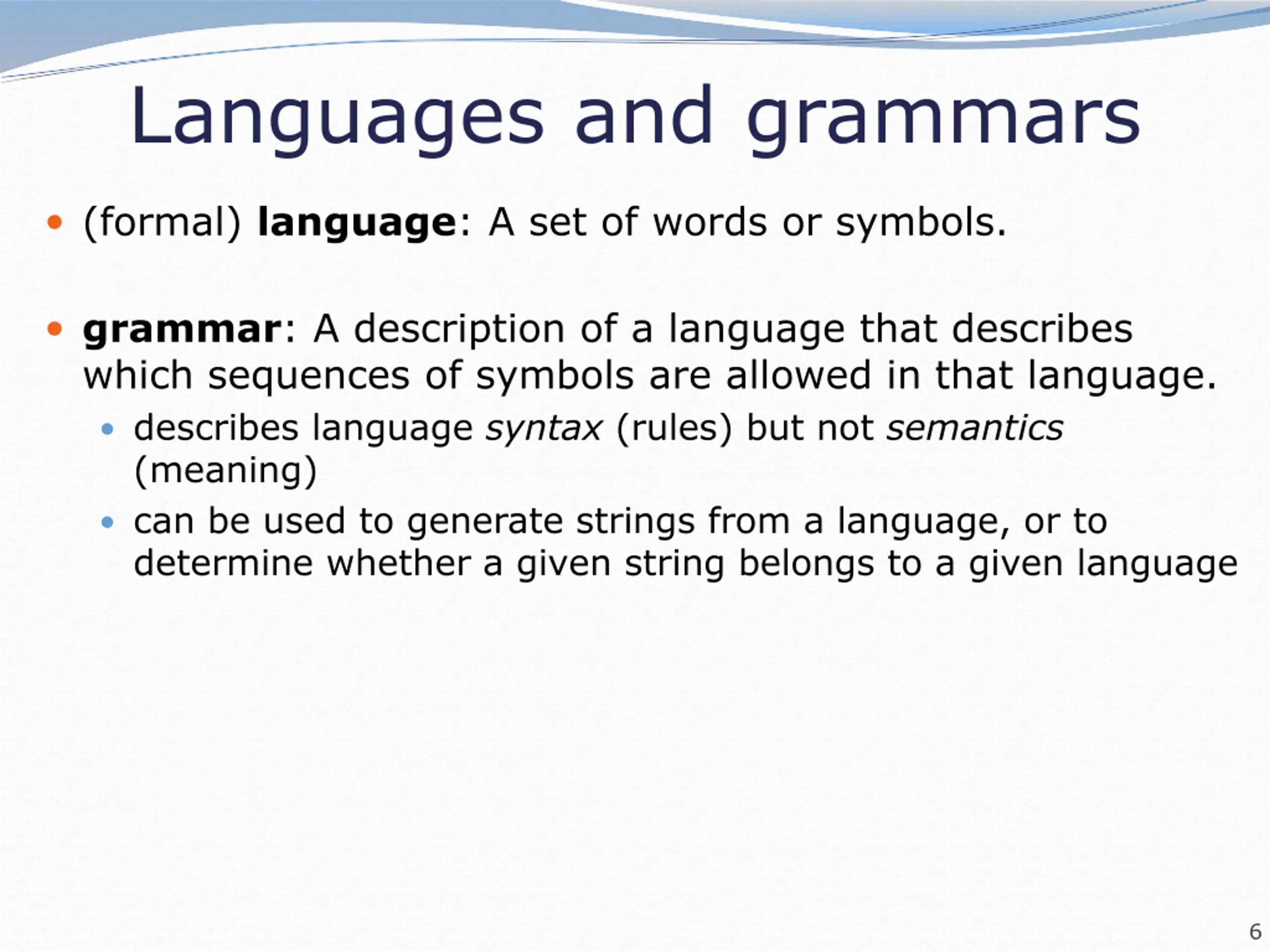 Languages and grammars

• (formal) language: A set of words or symbols.

• grammar: A description of a language that describes which sequences of symbols are allowed in that language.
  • describes language syntax (rules) but not semantics (meaning)
  • can be used to generate strings from a language, or to determine whether a given string belongs to a given language

6